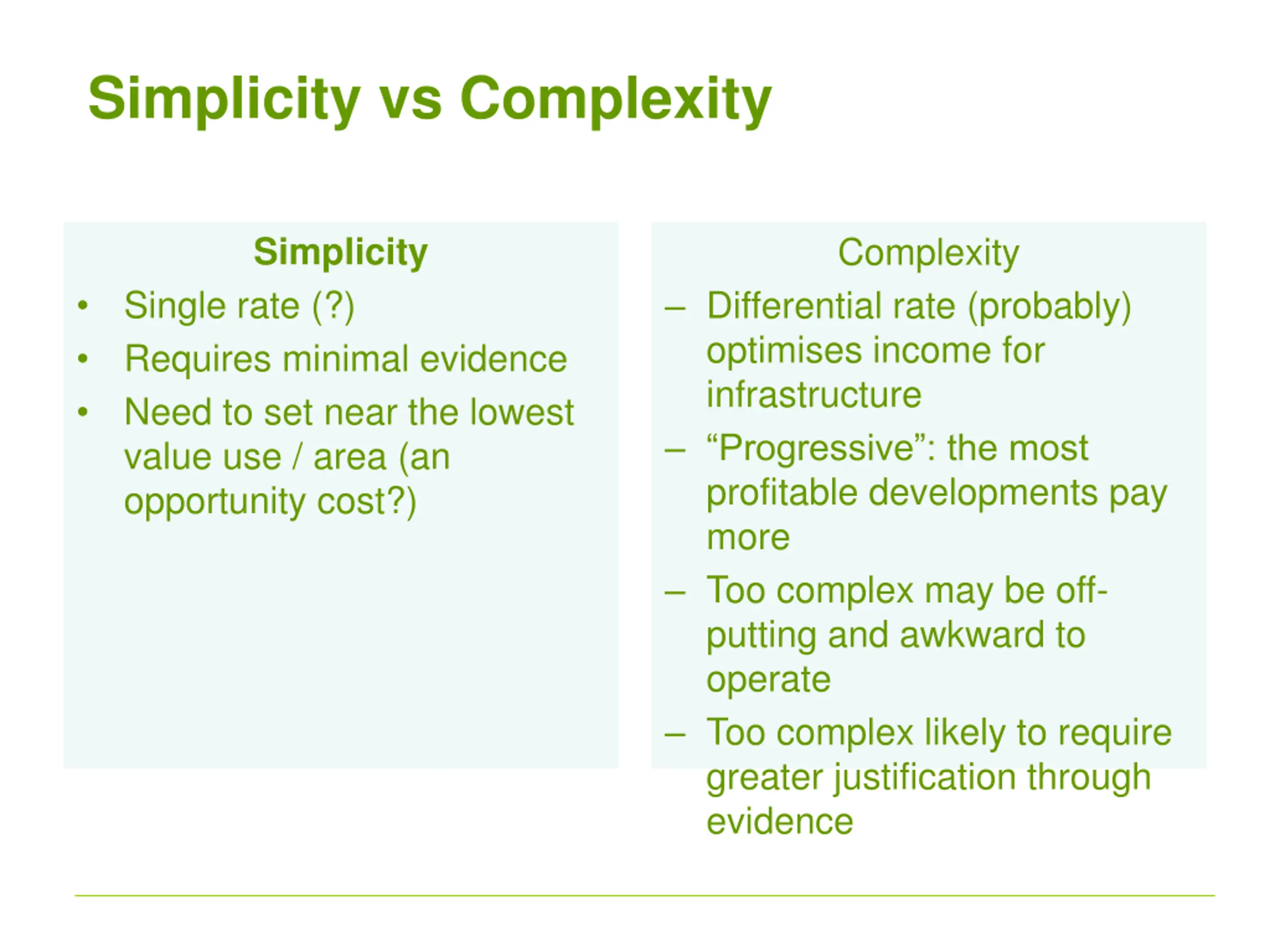 Simplicity vs Complexity

Simplicity

• Single rate (?)
• Requires minimal evidence
• Need to set near the lowest value use / area (an opportunity cost?)

Complexity

– Differential rate (probably) optimises income for infrastructure
– “Progressive”: the most profitable developments pay more
– Too complex may be off-putting and awkward to operate
– Too complex likely to require greater justification through evidence